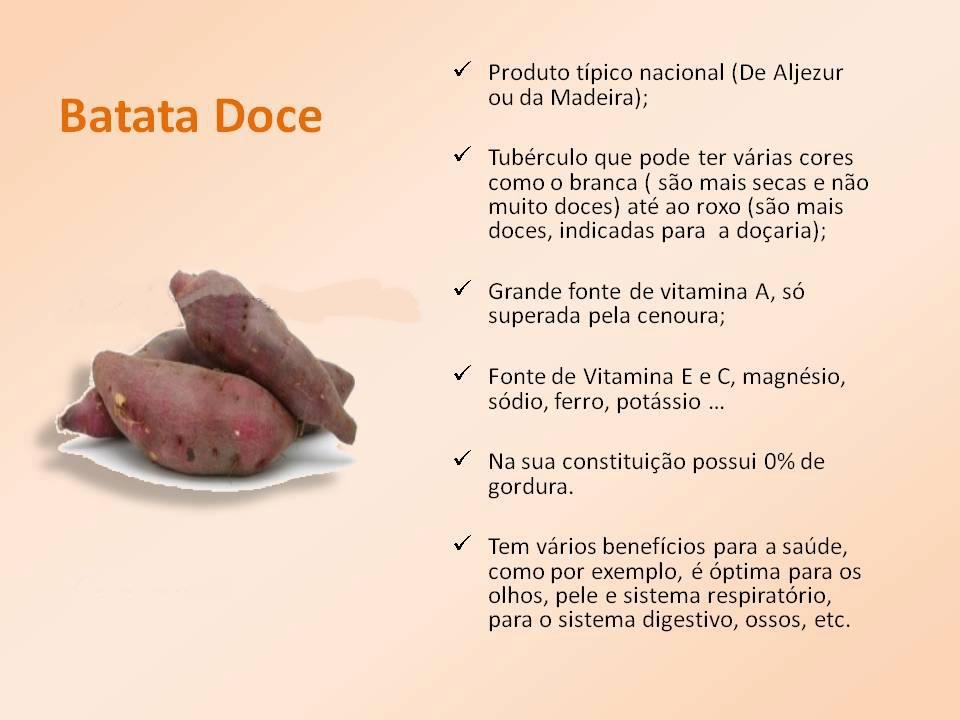 Batata Doce

✓ Produto típico nacional (De Aljezur ou da Madeira);

✓ Tubérculo que pode ter várias cores como o branca ( são mais secas e não muito doces) até ao roxo (são mais doces, indicadas para a doçaria);

✓ Grande fonte de vitamina A, só superada pela cenoura;

✓ Fonte de Vitamina E e C, magnésio, sódio, ferro, potássio …

✓ Na sua constituição possui 0% de gordura.

✓ Tem vários benefícios para a saúde, como por exemplo, é óptima para os olhos, pele e sistema respiratório, para o sistema digestivo, ossos, etc.